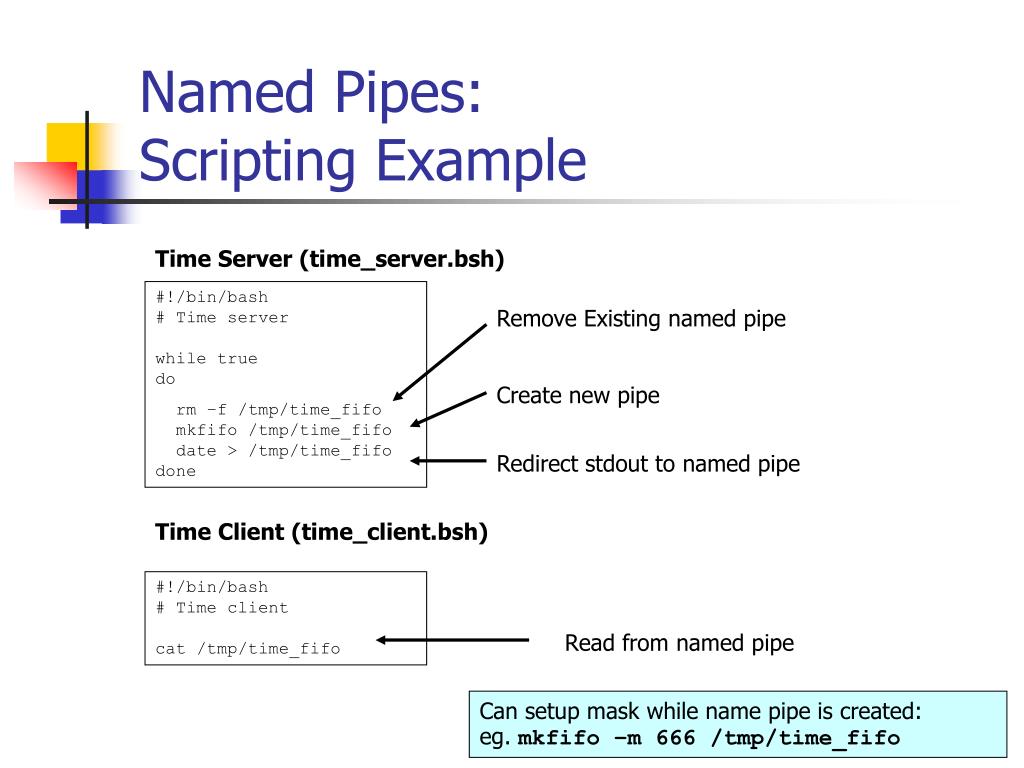 Named Pipes:
Scripting Example

Time Server (time_server.bsh)

#!/bin/bash
# Time server

while true
do
  rm –f /tmp/time_fifo
  mkfifo /tmp/time_fifo
  date > /tmp/time_fifo
done

Remove Existing named pipe

Create new pipe

Redirect stdout to named pipe

Time Client (time_client.bsh)

#!/bin/bash
# Time client

cat /tmp/time_fifo

Read from named pipe

Can setup mask while name pipe is created:
eg. mkfifo –m 666 /tmp/time_fifo